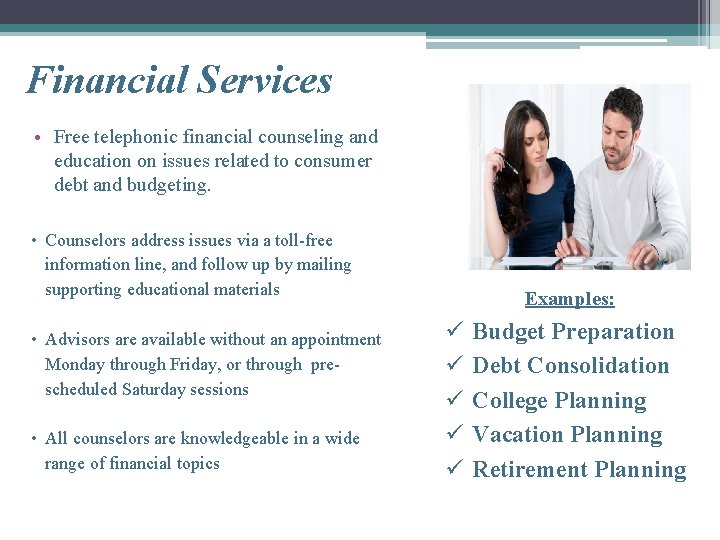 Financial Services

• Free telephonic financial counseling and education on issues related to consumer debt and budgeting.

• Counselors address issues via a toll-free information line, and follow up by mailing supporting educational materials

• Advisors are available without an appointment Monday through Friday, or through pre-scheduled Saturday sessions

• All counselors are knowledgeable in a wide range of financial topics

Examples:

✓ Budget Preparation
✓ Debt Consolidation
✓ College Planning
✓ Vacation Planning
✓ Retirement Planning